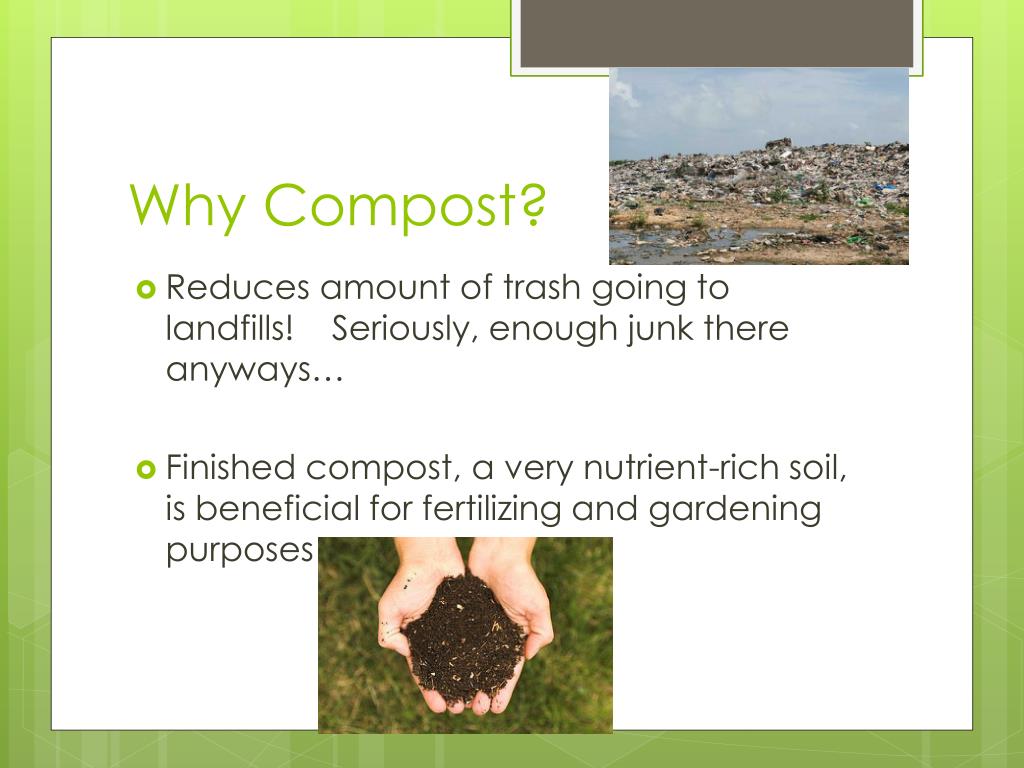 Why Compost?

Reduces amount of trash going to landfills! Seriously, enough junk there anyways…

Finished compost, a very nutrient-rich soil, is beneficial for fertilizing and gardening purposes